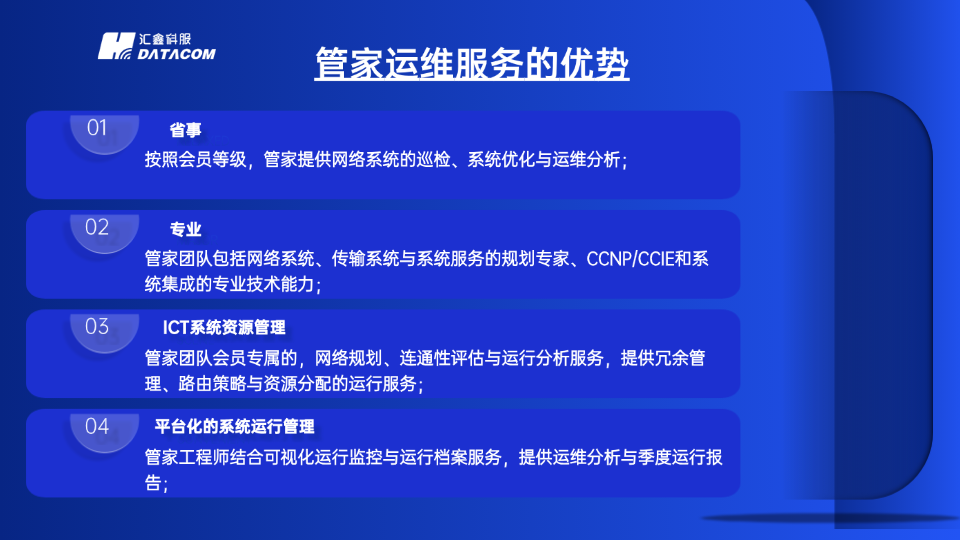 汇鑫科服
DATACOM

管家运维服务的优势

01
省事
按照会员等级，管家提供网络系统的巡检、系统优化与运维分析；

02
专业
管家团队包括网络系统、传输系统与系统服务的规划专家、CCNP/CCIE和系统集成的专业技术能力；

03
ICT系统资源管理
管家团队会员专属的，网络规划、连通性评估与运行分析服务，提供冗余管理、路由策略与资源分配的运行服务；

04
平台化的系统运行管理
管家工程师结合可视化运行监控与运行档案服务，提供运维分析与季度运行报告；